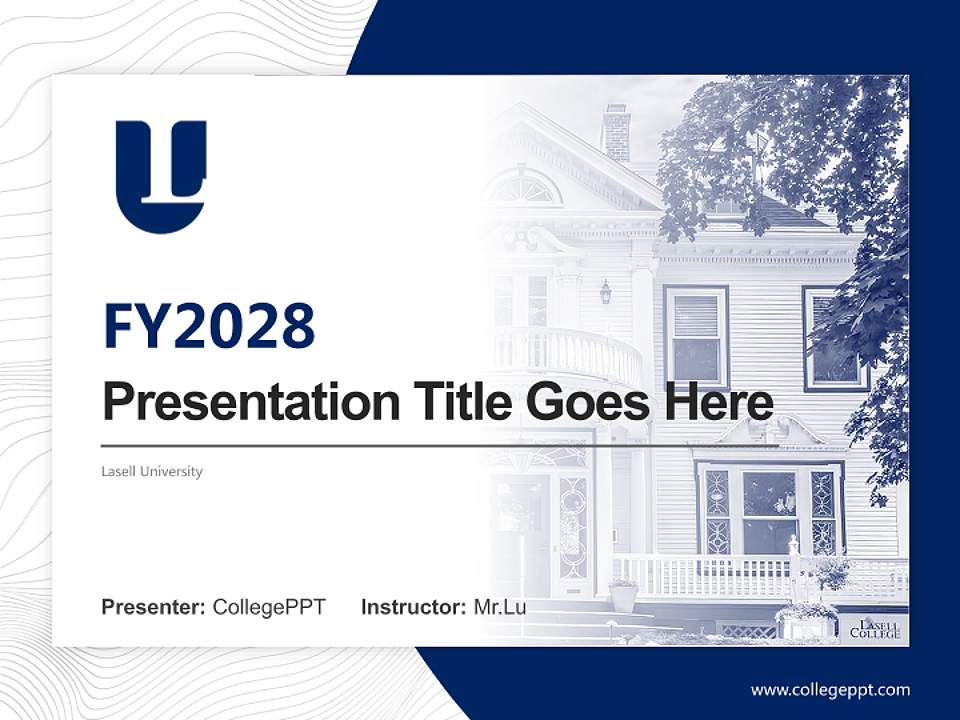 FY2028

Presentation Title Goes Here

Lasell University

Presenter: CollegePPT Instructor: Mr.Lu

LASELL COLLEGE

www.collegeppt.com